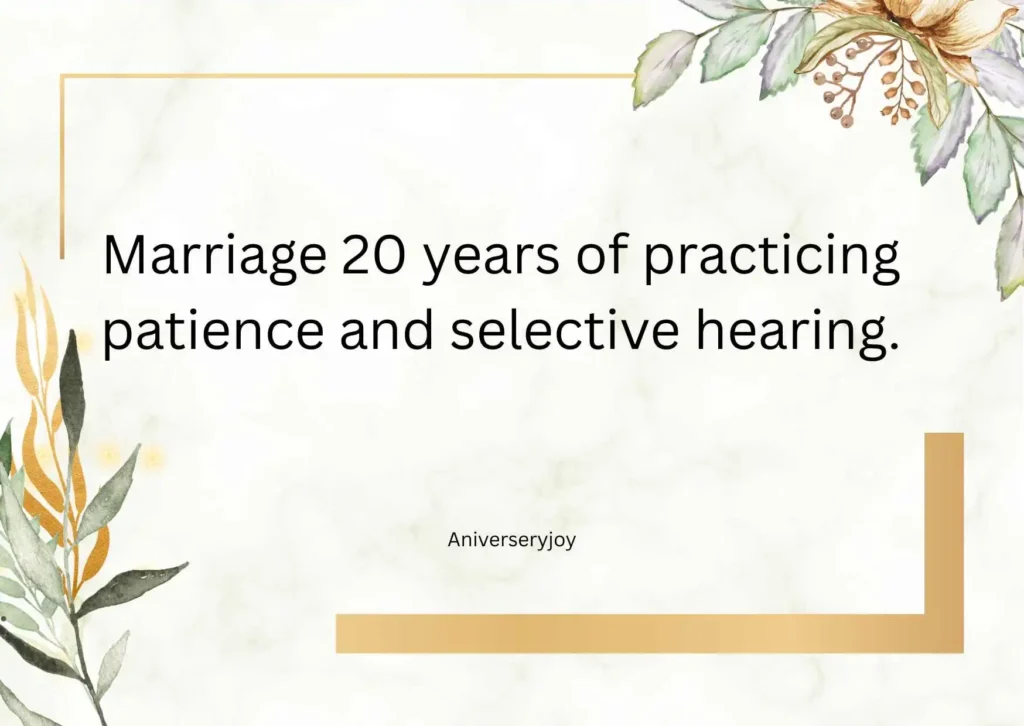 Marriage 20 years of practicing patience and selective hearing.

Aniverseryjoy